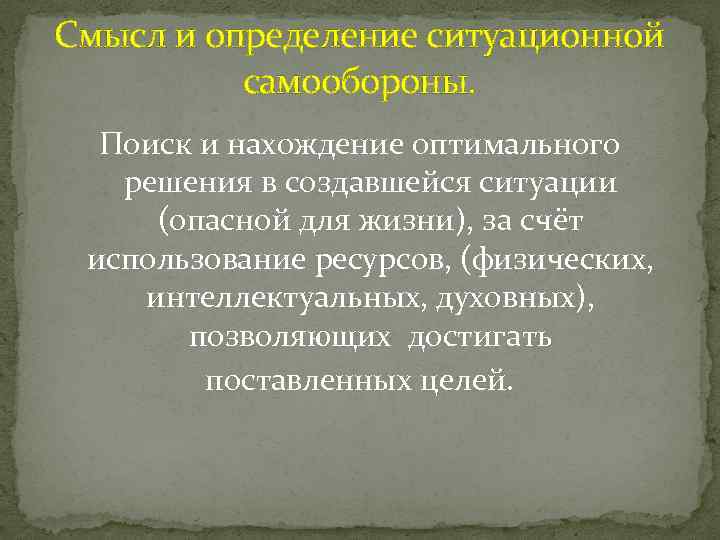 Смысл и определение ситуационной самообороны.

Поиск и нахождение оптимального решения в создавшейся ситуации (опасной для жизни), за счёт использование ресурсов, (физических, интеллектуальных, духовных), позволяющих достигать поставленных целей.